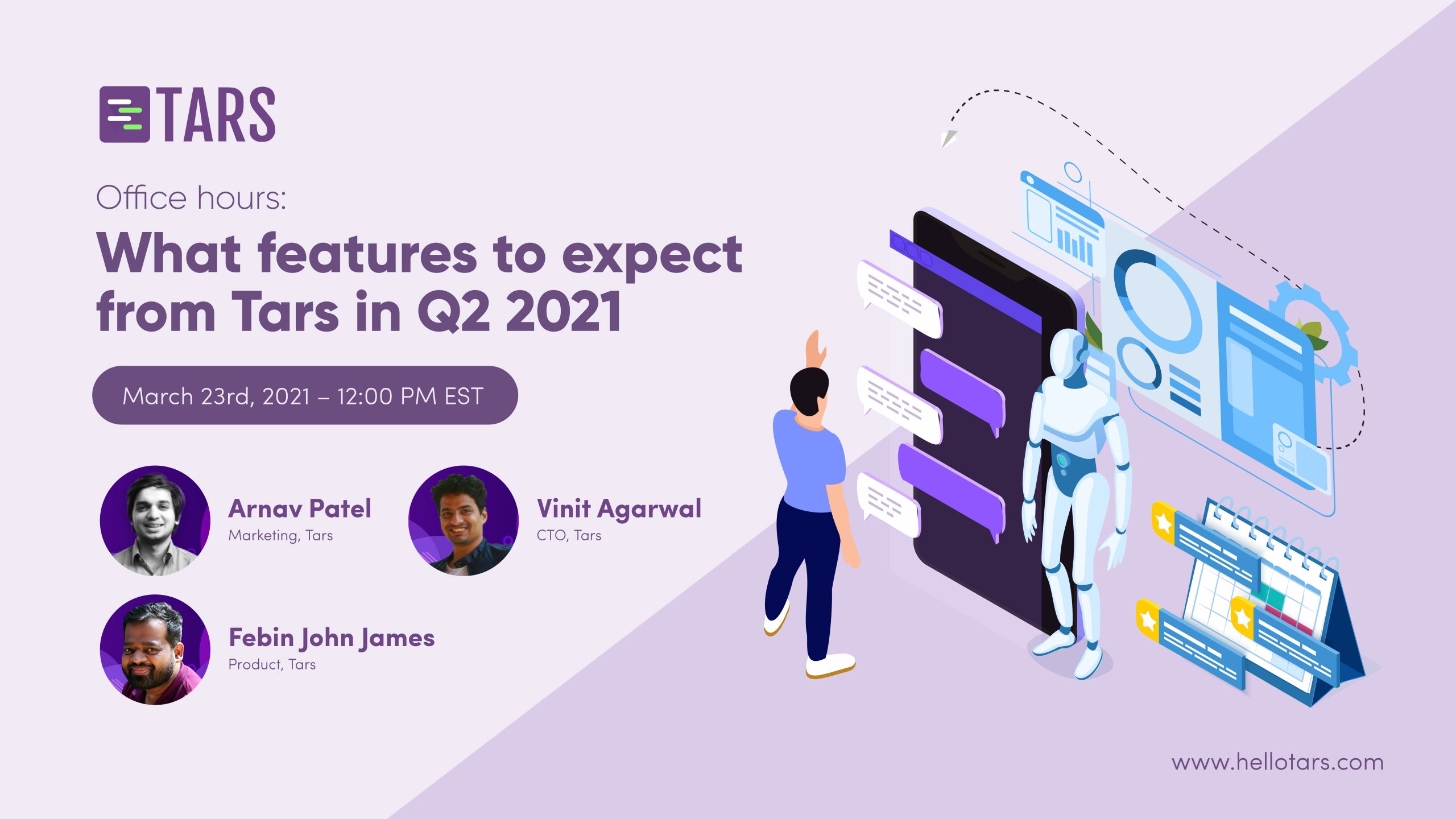 TARS

Office hours:

What features to expect from Tars in Q2 2021

March 23rd, 2021 – 12:00 PM EST

Arnav Patel
Marketing, Tars

Vinit Agarwal
CTO, Tars

Febin John James
Product, Tars

www.hellotars.com